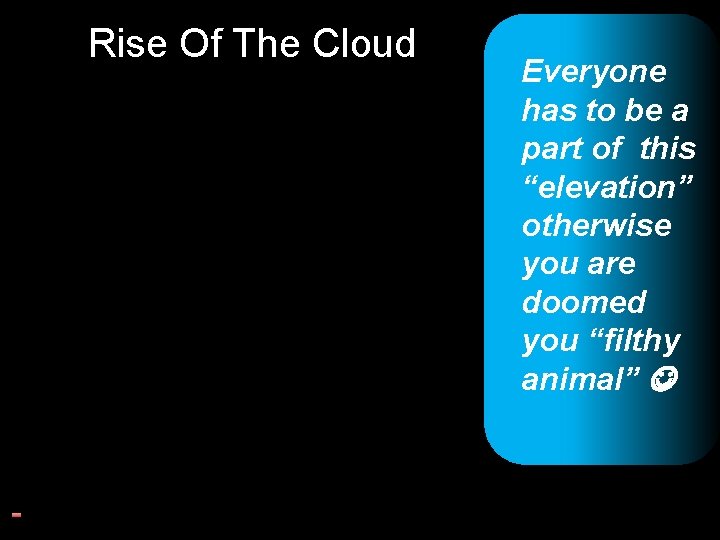 Rise Of The Cloud

Everyone has to be a part of this “elevation” otherwise you are doomed you “filthy animal” ☺